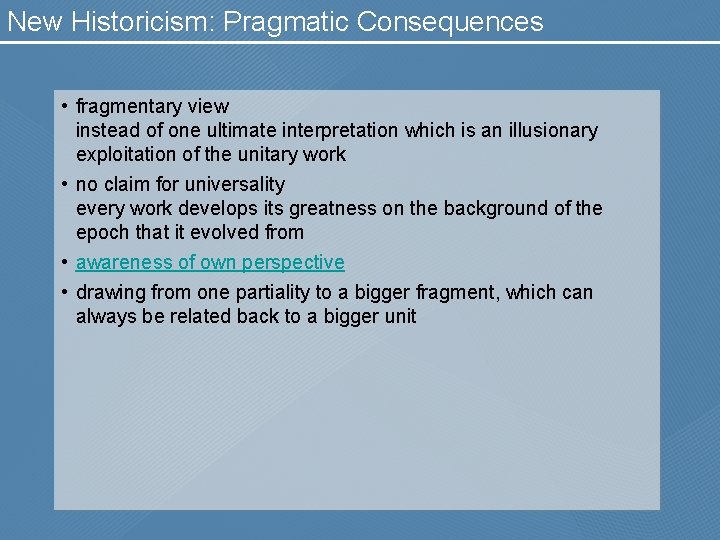 New Historicism: Pragmatic Consequences

• fragmentary view
instead of one ultimate interpretation which is an illusionary exploitation of the unitary work

• no claim for universality
every work develops its greatness on the background of the epoch that it evolved from

• awareness of own perspective

• drawing from one partiality to a bigger fragment, which can always be related back to a bigger unit